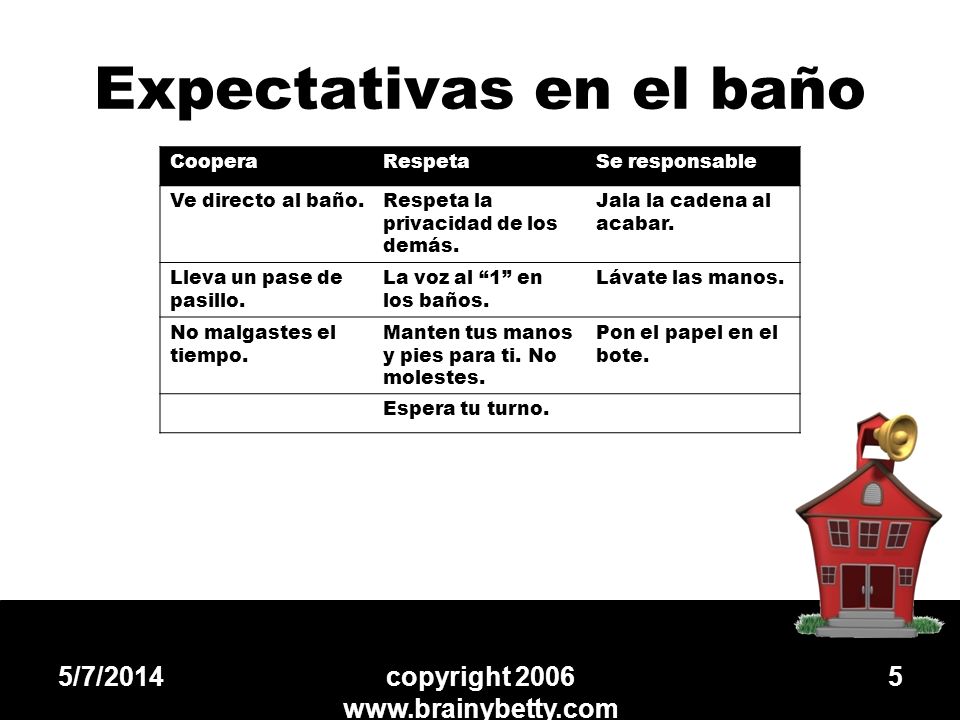 Expectativas en el baño

| Coopera | Respeta | Se responsable |
|---|---|---|
| Ve directo al baño. | Respeta la privacidad de los demás. | Jala la cadena al acabar. |
| Lleva un pase de pasillo. | La voz al “1” en los baños. | Lávate las manos. |
| No malgastes el tiempo. | Manten tus manos y pies para ti. No molestes. | Pon el papel en el bote. |
| | Espera tu turno. | |

5/7/2014

copyright 2006
www.brainybetty.com

5